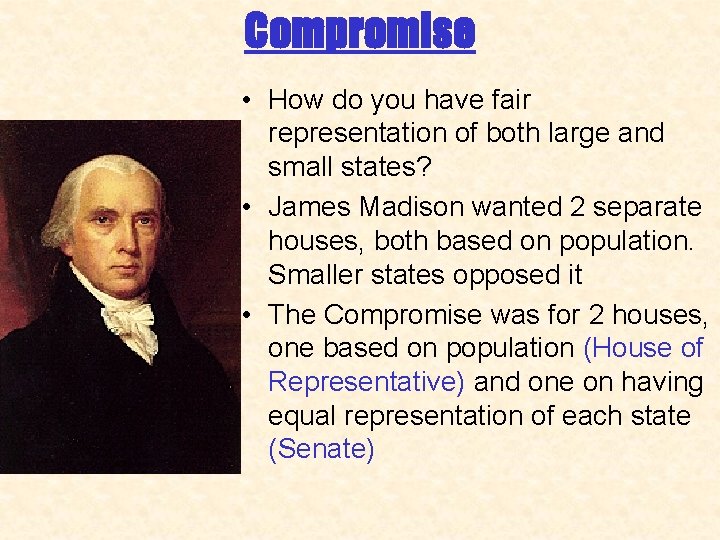 Compromise

• How do you have fair representation of both large and small states?

• James Madison wanted 2 separate houses, both based on population. Smaller states opposed it

• The Compromise was for 2 houses, one based on population (House of Representative) and one on having equal representation of each state (Senate)